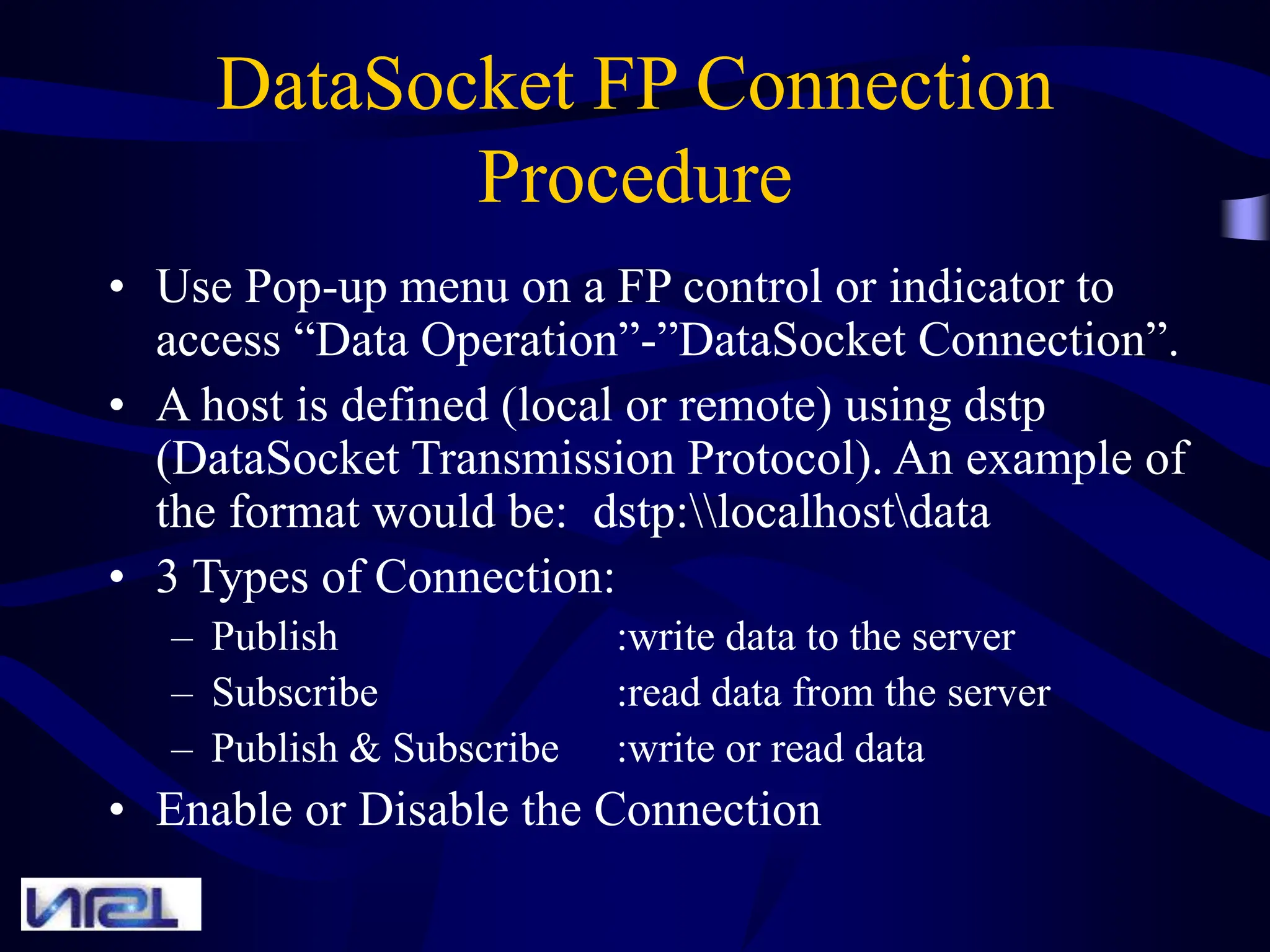 DataSocket FP Connection Procedure

• Use Pop-up menu on a FP control or indicator to access “Data Operation”-”DataSocket Connection”.
• A host is defined (local or remote) using dstp (DataSocket Transmission Protocol). An example of the format would be: dstp:\\localhost\data
• 3 Types of Connection:
– Publish :write data to the server
– Subscribe :read data from the server
– Publish & Subscribe :write or read data
• Enable or Disable the Connection

NRL